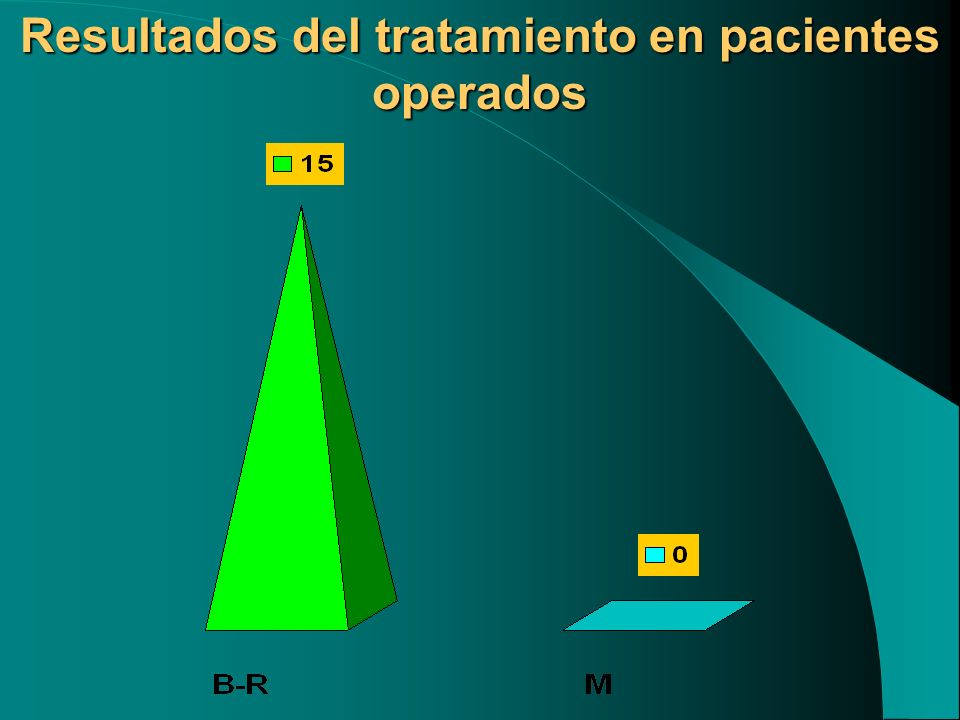 Resultados del tratamiento en pacientes operados

15

0

B-R

M